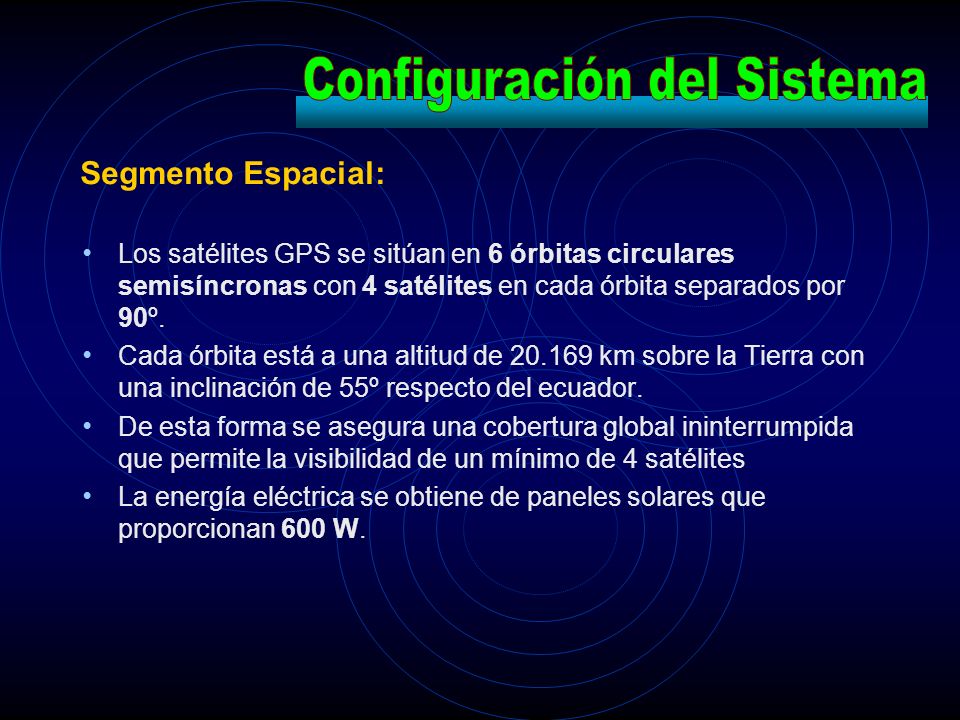 Configuración del Sistema

Segmento Espacial:

• Los satélites GPS se sitúan en 6 órbitas circulares semisíncronas con 4 satélites en cada órbita separados por 90º.
• Cada órbita está a una altitud de 20.169 km sobre la Tierra con una inclinación de 55º respecto del ecuador.
• De esta forma se asegura una cobertura global ininterrumpida que permite la visibilidad de un mínimo de 4 satélites
• La energía eléctrica se obtiene de paneles solares que proporcionan 600 W.